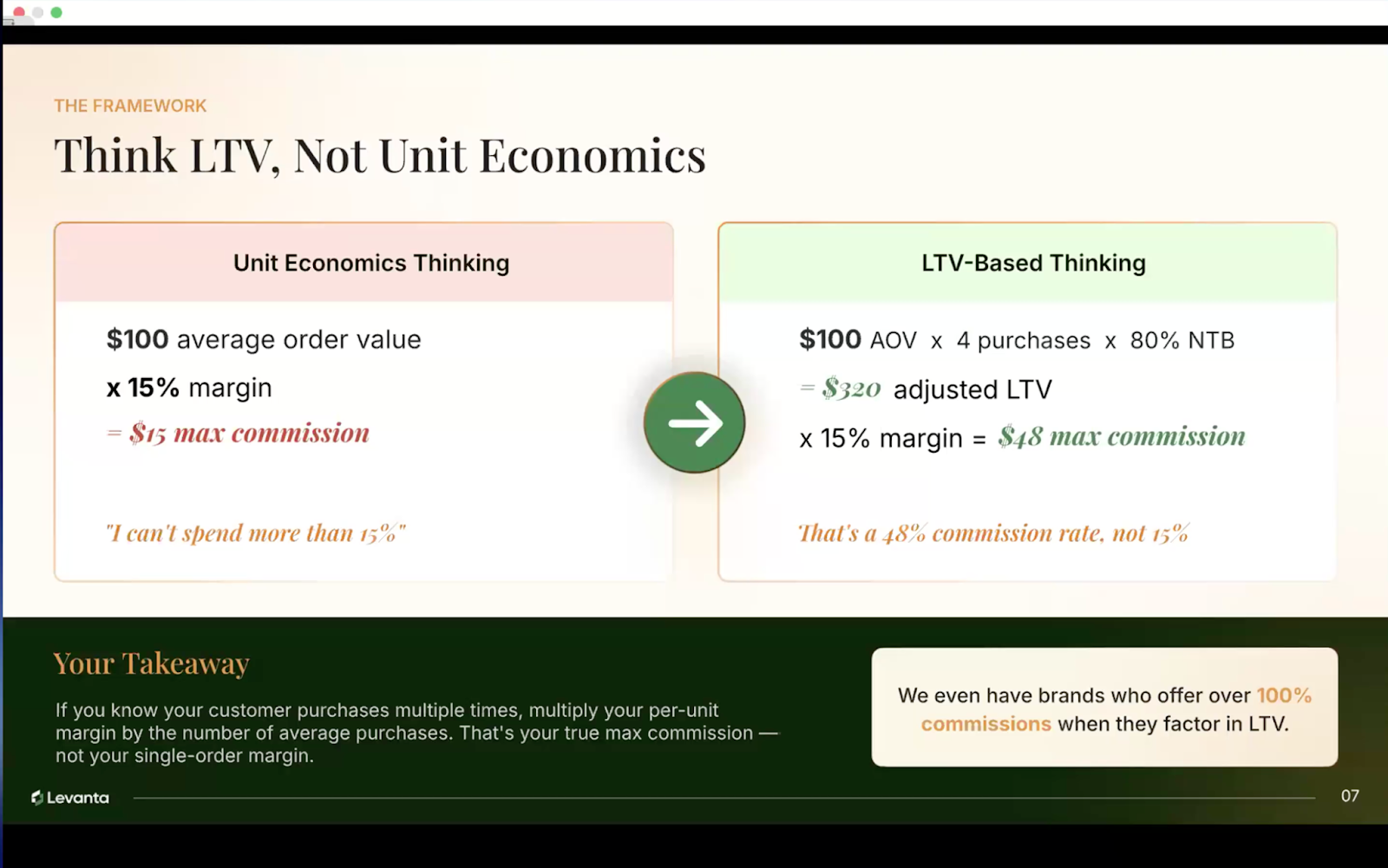 THE FRAMEWORK

Think LTV, Not Unit Economics

Unit Economics Thinking

\$100 average order value

x 15% margin

= \$15 max commission

"I can't spend more than 15%"

LTV-Based Thinking

\$100 AOV x 4 purchases x 80% NTB

= \$320 adjusted LTV

x 15% margin = \$48 max commission

That's a 48% commission rate, not 15%

Your Takeaway

If you know your customer purchases multiple times, multiply your per-unit margin by the number of average purchases. That's your true max commission — not your single-order margin.

We even have brands who offer over 100% commissions when they factor in LTV.

Levanta

07